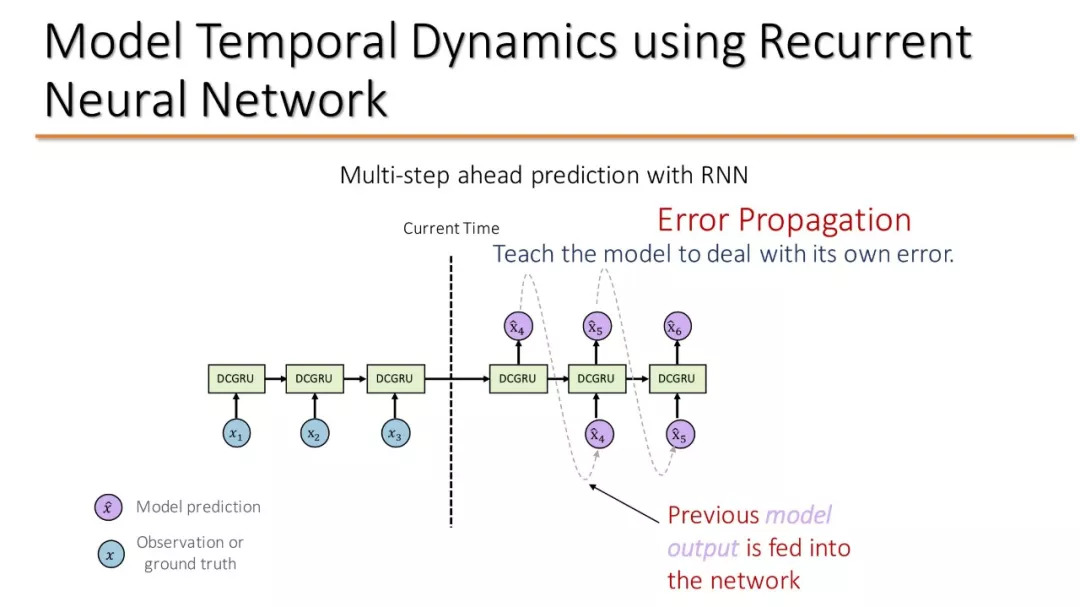 Model Temporal Dynamics using Recurrent Neural Network

Multi-step ahead prediction with RNN

Current Time

Error Propagation
Teach the model to deal with its own error.

$\hat{x}_4$ $\hat{x}_5$ $\hat{x}_6$

DCGRU DCGRU DCGRU DCGRU DCGRU DCGRU

$x_1$ $x_2$ $x_3$ $\hat{x}_4$ $\hat{x}_5$

$\hat{x}$ Model prediction

$x$ Observation or ground truth

Previous model output is fed into the network